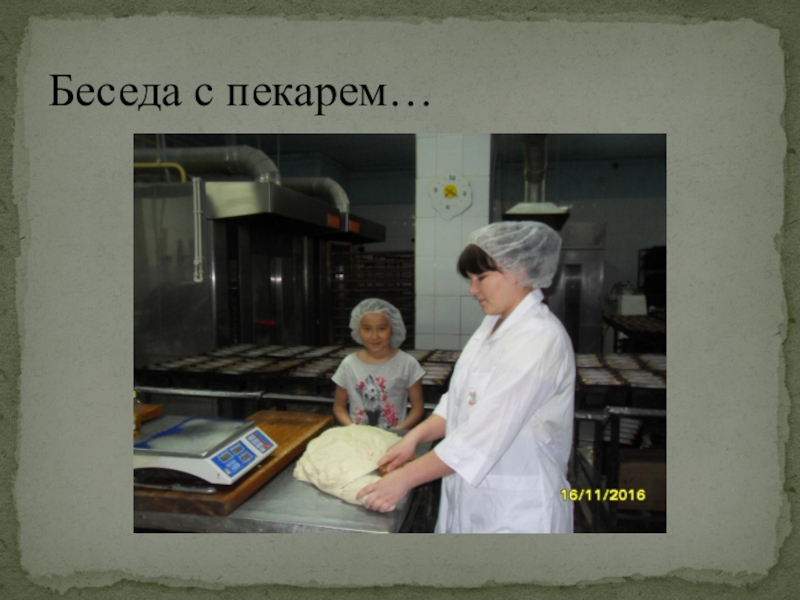 Беседа с пекарем…

16/11/2016